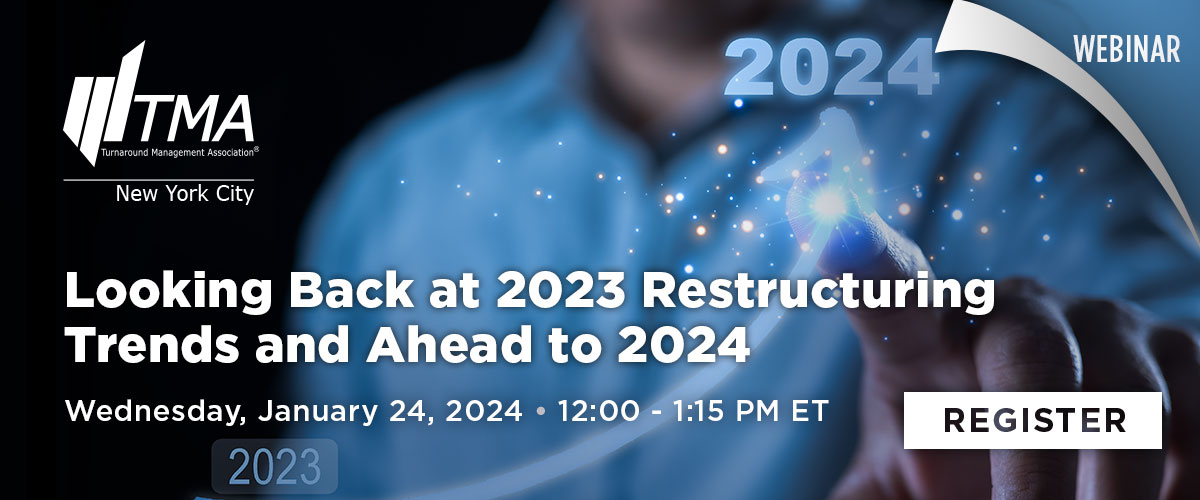 TMA
Turnaround Management Association®
New York City

2024

WEBINAR

Looking Back at 2023 Restructuring Trends and Ahead to 2024

Wednesday, January 24, 2024 • 12:00 - 1:15 PM ET

REGISTER

2023